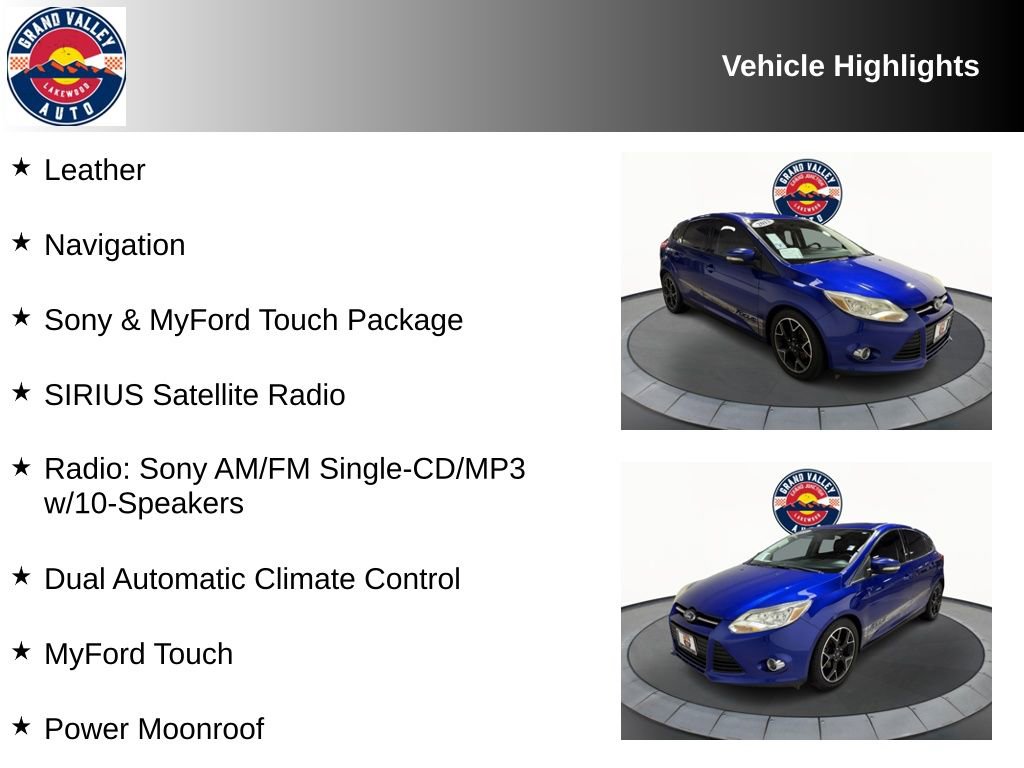 GRAND VALLEY
LAKEWOOD
AUTO

Vehicle Highlights

★ Leather

★ Navigation

★ Sony & MyFord Touch Package

★ SIRIUS Satellite Radio

★ Radio: Sony AM/FM Single-CD/MP3 w/10-Speakers

★ Dual Automatic Climate Control

★ MyFord Touch

★ Power Moonroof

GRAND VALLEY
LAKEWOOD
AUTO

GRAND VALLEY
LAKEWOOD
AUTO